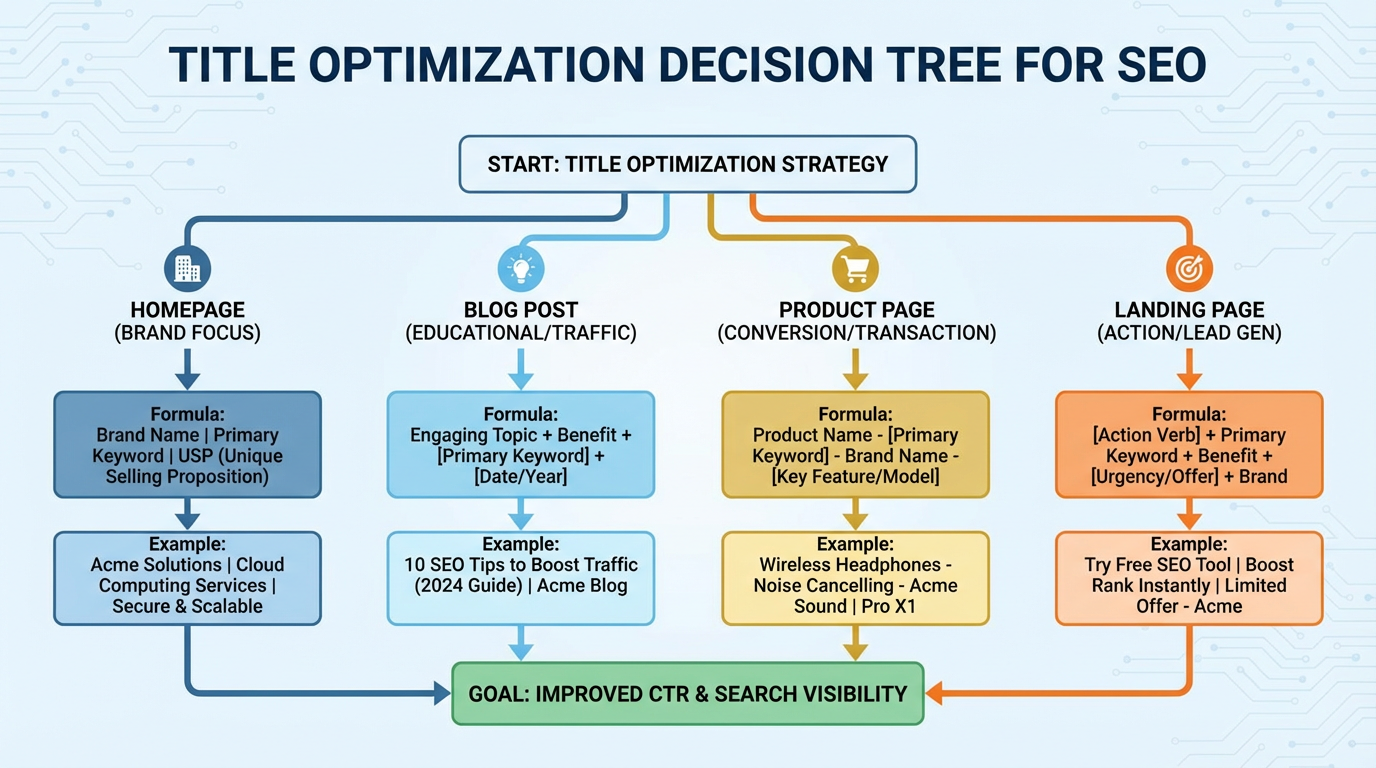 TITLE OPTIMIZATION DECISION TREE FOR SEO

START: TITLE OPTIMIZATION STRATEGY

HOMEPAGE
(BRAND FOCUS)

Formula:
Brand Name | Primary Keyword | USP (Unique Selling Proposition)

Example:
Acme Solutions | Cloud Computing Services | Secure & Scalable

BLOG POST
(EDUCATIONAL/TRAFFIC)

Formula:
Engaging Topic + Benefit + [Primary Keyword] + [Date/Year]

Example:
10 SEO Tips to Boost Traffic (2024 Guide) | Acme Blog

PRODUCT PAGE
(CONVERSION/TRANSACTION)

Formula:
Product Name - [Primary Keyword] - Brand Name - [Key Feature/Model]

Example:
Wireless Headphones - Noise Cancelling - Acme Sound | Pro X1

LANDING PAGE
(ACTION/LEAD GEN)

Formula:
[Action Verb] + Primary Keyword + Benefit + [Urgency/Offer] + Brand

Example:
Try Free SEO Tool | Boost Rank Instantly | Limited Offer - Acme

GOAL: IMPROVED CTR & SEARCH VISIBILITY